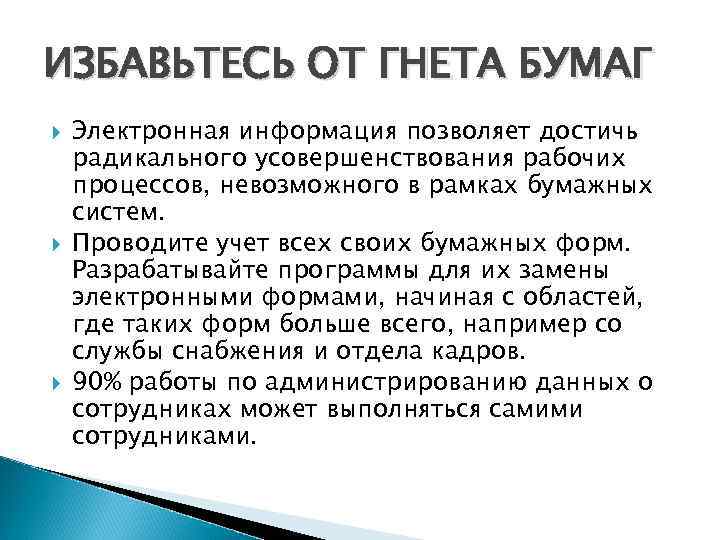 ИЗБАВЬТЕСЬ ОТ ГНЕТА БУМАГ

Электронная информация позволяет достичь радикального усовершенствования рабочих процессов, невозможного в рамках бумажных систем.

Проводите учет всех своих бумажных форм. Разрабатывайте программы для их замены электронными формами, начиная с областей, где таких форм больше всего, например со службы снабжения и отдела кадров.

90% работы по администрированию данных о сотрудниках может выполняться самими сотрудниками.